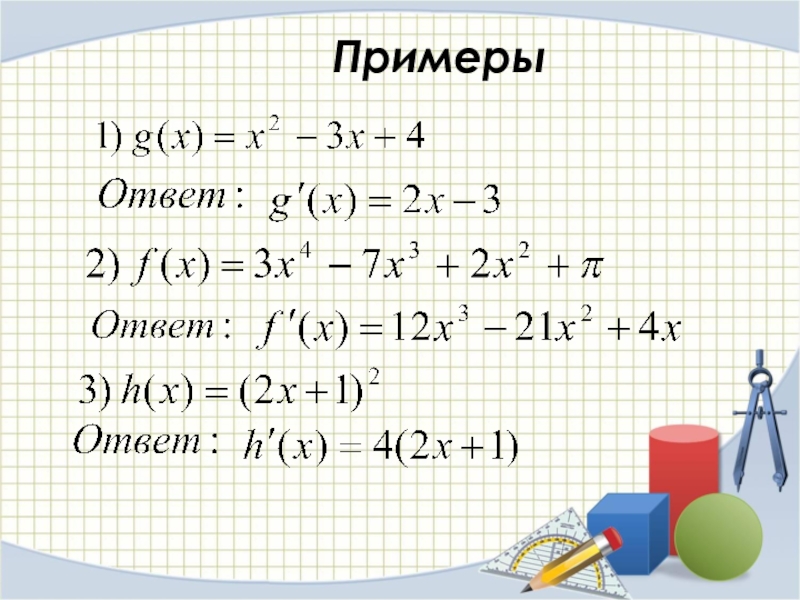 Примеры

1) $g(x) = x^2 - 3x + 4$

Ответ: $g'(x) = 2x - 3$

2) $f(x) = 3x^4 - 7x^3 + 2x^2 + \pi$

Ответ: $f'(x) = 12x^3 - 21x^2 + 4x$

3) $h(x) = (2x+1)^2$

Ответ: $h'(x) = 4(2x+1)$